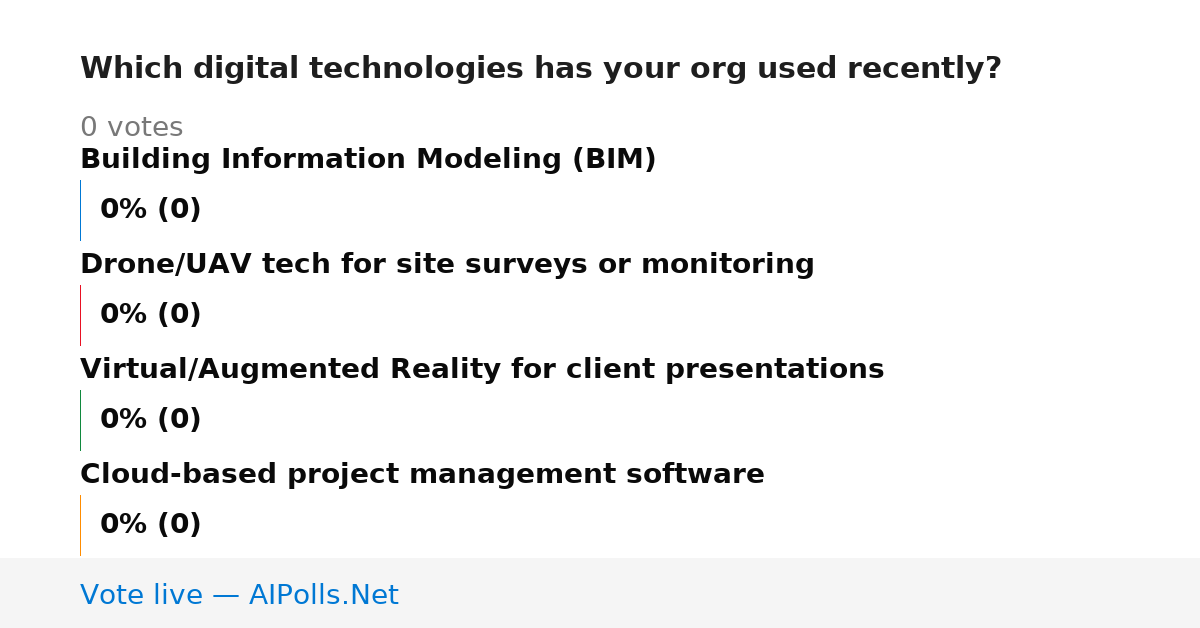 Which digital technologies has your org used recently?

0 votes

Building Information Modeling (BIM)

0% (0)

Drone/UAV tech for site surveys or monitoring

0% (0)

Virtual/Augmented Reality for client presentations

0% (0)

Cloud-based project management software

0% (0)

Vote live — AIPolls.Net